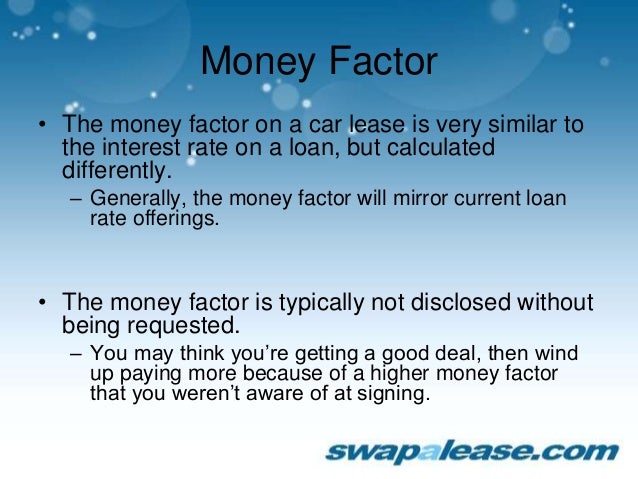 Money Factor

• The money factor on a car lease is very similar to the interest rate on a loan, but calculated differently.
– Generally, the money factor will mirror current loan rate offerings.

• The money factor is typically not disclosed without being requested.
– You may think you're getting a good deal, then wind up paying more because of a higher money factor that you weren't aware of at signing.

swapalease.com